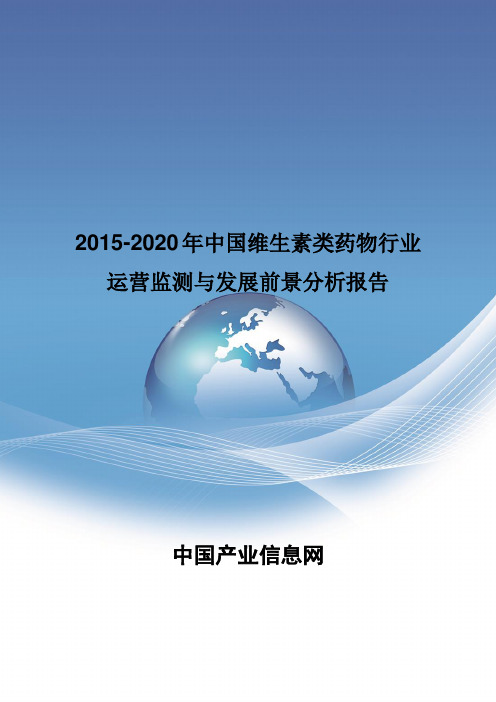 2015-2020年中国维生素类药物行业运营监测与发展前景分析报告

中国产业信息网